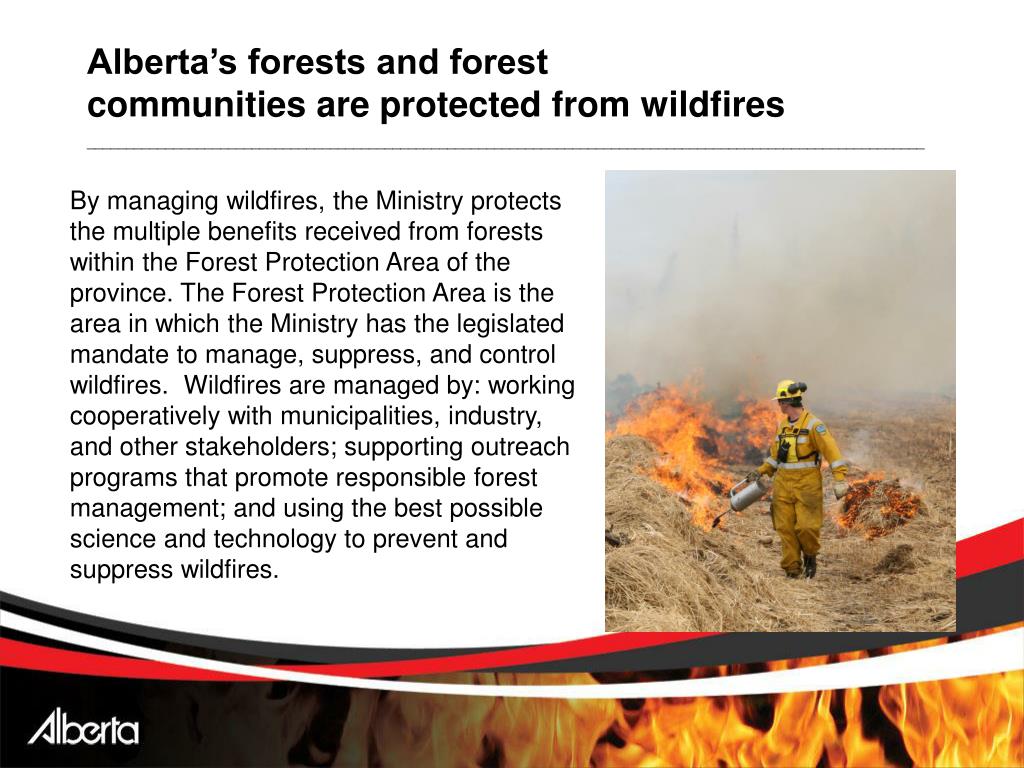 Alberta's forests and forest communities are protected from wildfires

By managing wildfires, the Ministry protects the multiple benefits received from forests within the Forest Protection Area of the province. The Forest Protection Area is the area in which the Ministry has the legislated mandate to manage, suppress, and control wildfires. Wildfires are managed by: working cooperatively with municipalities, industry, and other stakeholders; supporting outreach programs that promote responsible forest management; and using the best possible science and technology to prevent and suppress wildfires.

Alberta